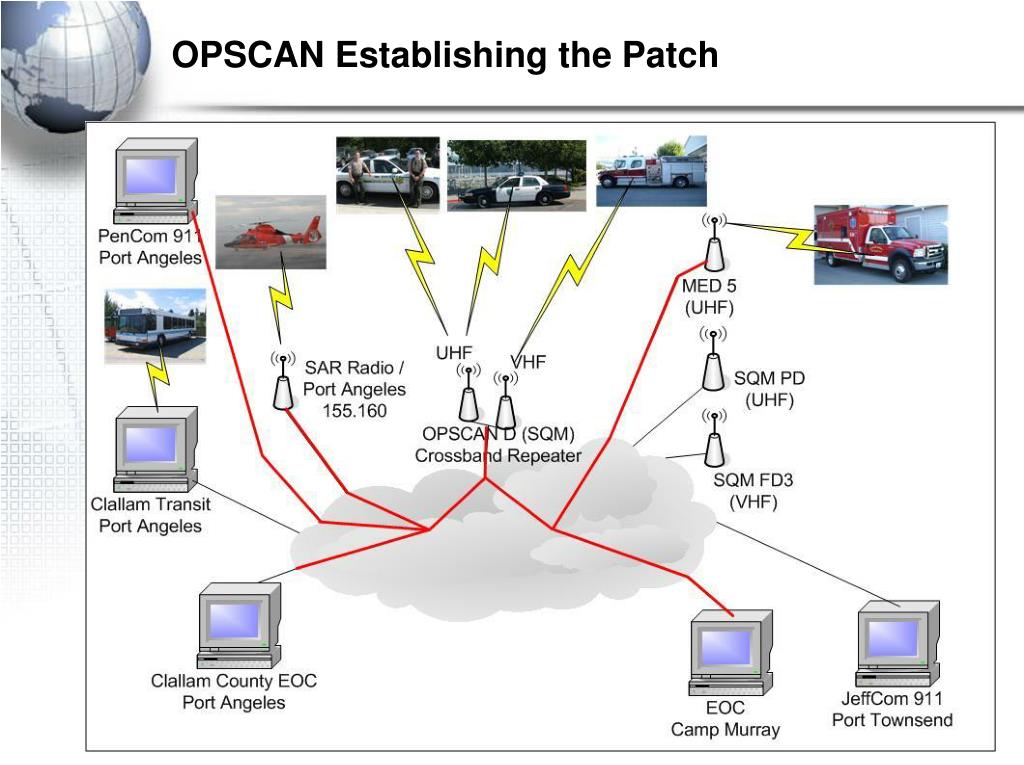 OPSCAN Establishing the Patch

PenCom 911
Port Angeles

SAR Radio /
Port Angeles
155.160

UHF

VHF

OPSCAN D (SQM)
Crossband Repeater

MED 5
(UHF)

SQM PD
(UHF)

SQM FD3
(VHF)

Clallam Transit
Port Angeles

Clallam County EOC
Port Angeles

EOC
Camp Murray

JeffCom 911
Port Townsend